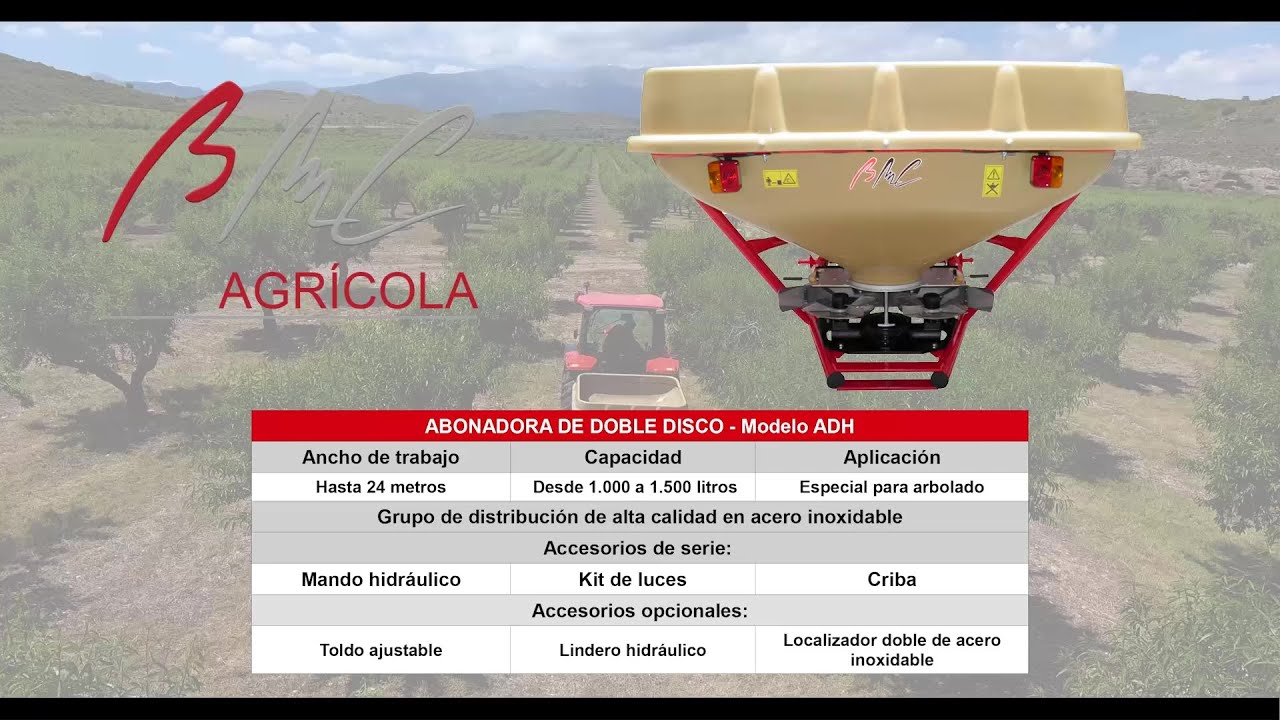 BMC
AGRÍCOLA

BMC

| ABONADORA DE DOBLE DISCO - Modelo ADH | | |
|---|---|---|
| Ancho de trabajo | Capacidad | Aplicación |
| Hasta 24 metros | Desde 1.000 a 1.500 litros | Especial para arbolado |
| Grupo de distribución de alta calidad en acero inoxidable | | |
| Accesorios de serie: | | |
| Mando hidráulico | Kit de luces | Criba |
| Accesorios opcionales: | | |
| Toldo ajustable | Lindero hidráulico | Localizador doble de acero inoxidable |